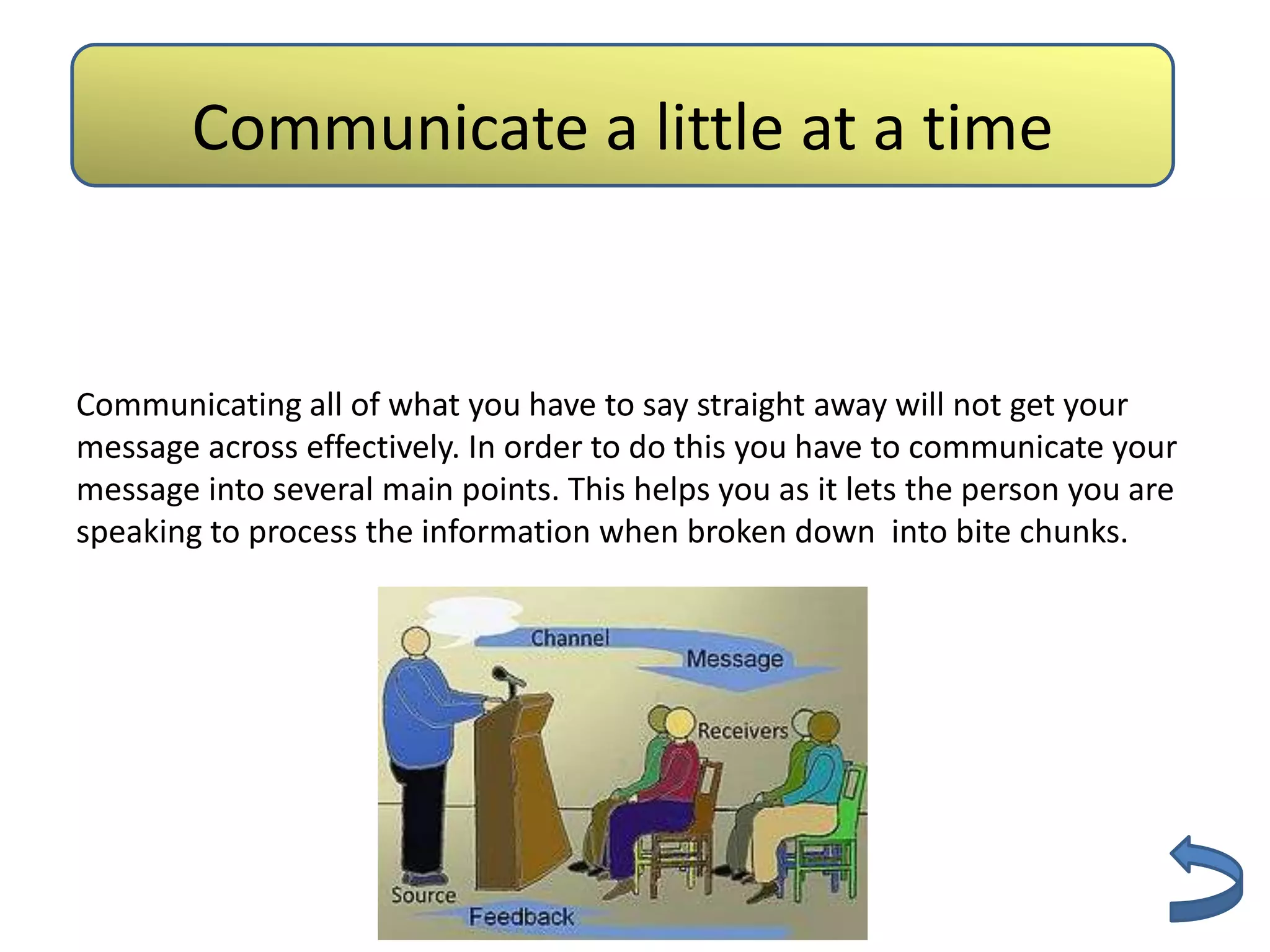 Communicate a little at a time

Communicating all of what you have to say straight away will not get your message across effectively. In order to do this you have to communicate your message into several main points. This helps you as it lets the person you are speaking to process the information when broken down into bite chunks.

Channel
Message
Receivers
Source
Feedback